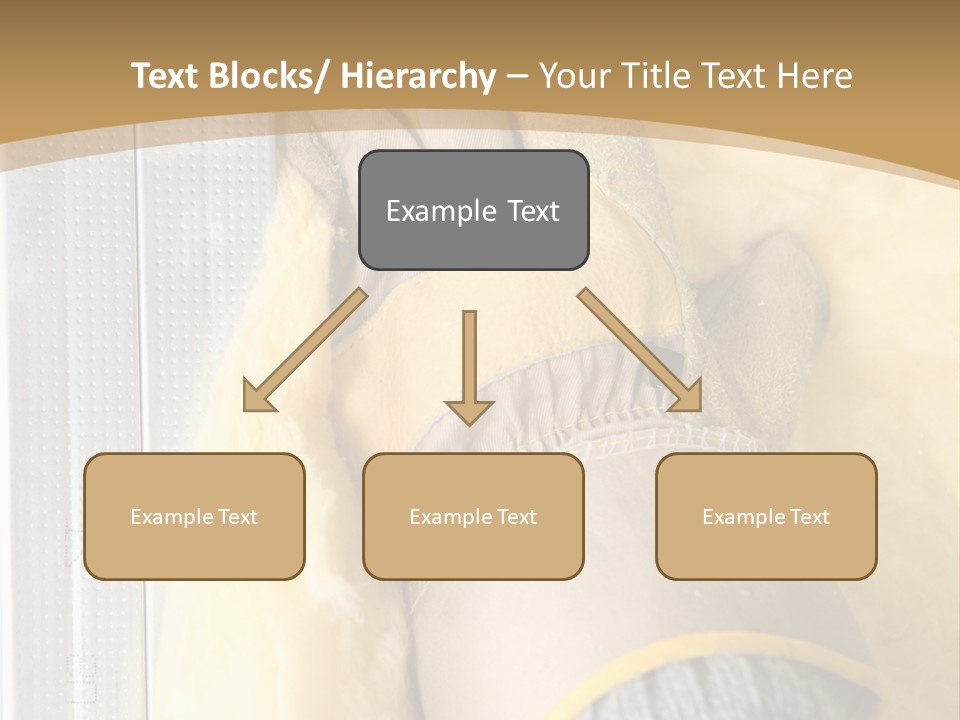 Text Blocks/ Hierarchy – Your Title Text Here

Example Text

Example Text

Example Text

Example Text